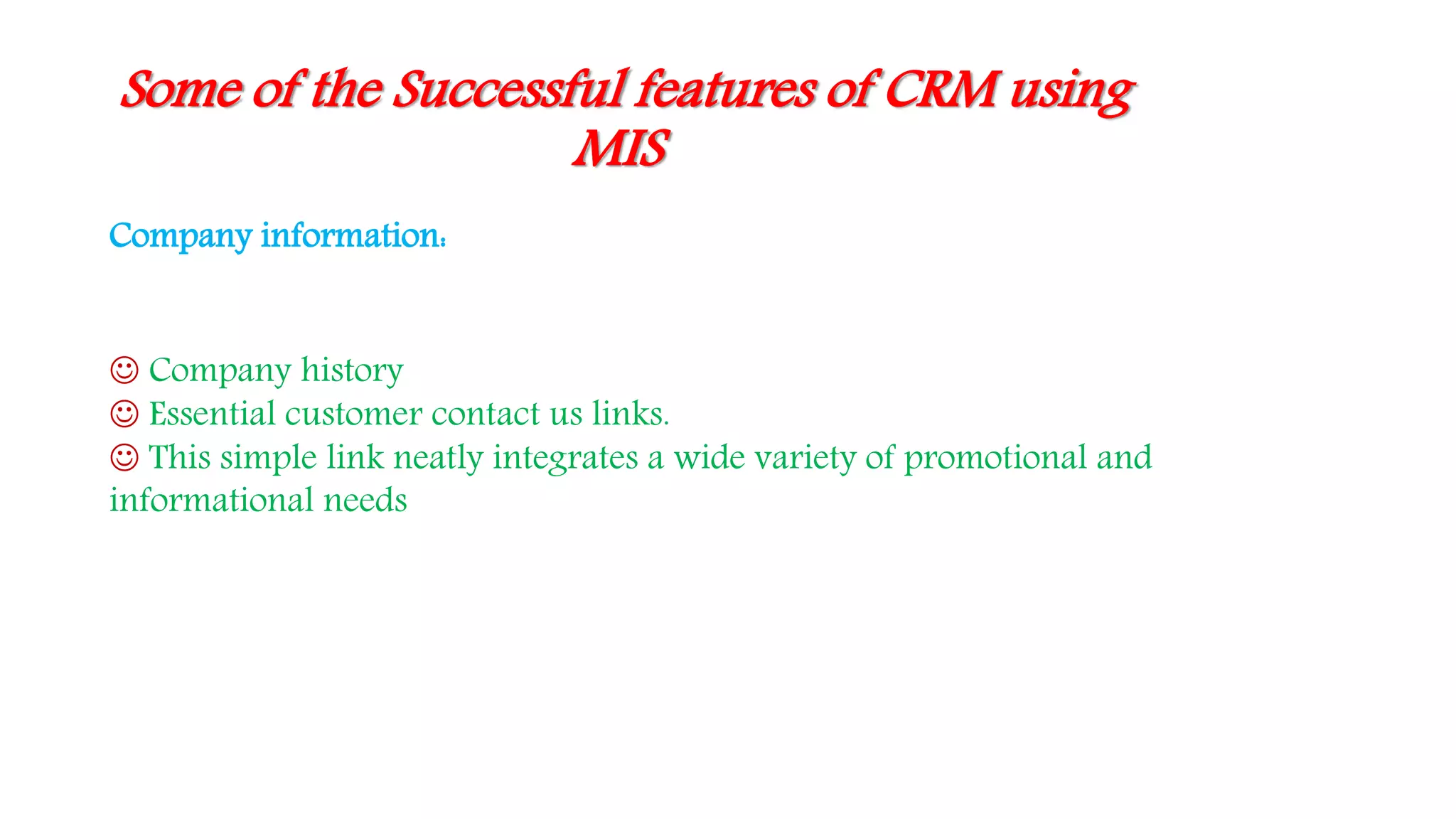 Some of the Successful features of CRM using MIS

Company information:

☺ Company history
☺ Essential customer contact us links.
☺ This simple link neatly integrates a wide variety of promotional and informational needs